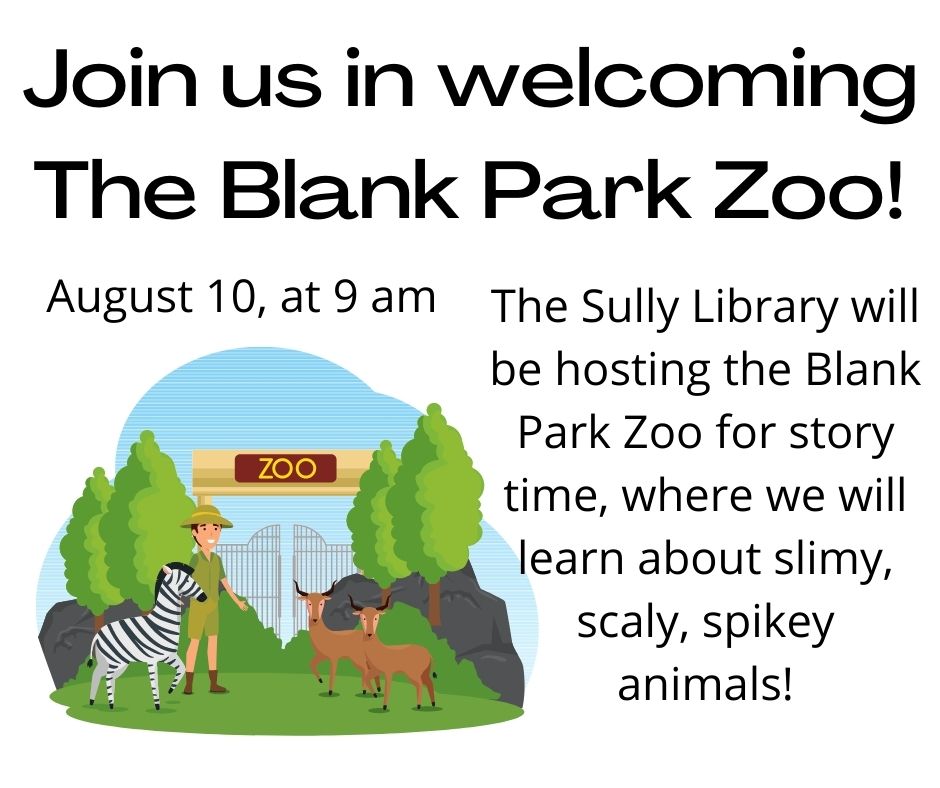 Join us in welcoming The Blank Park Zoo!

August 10, at 9 am

ZOO

The Sully Library will be hosting the Blank Park Zoo for story time, where we will learn about slimy, scaly, spikey animals!